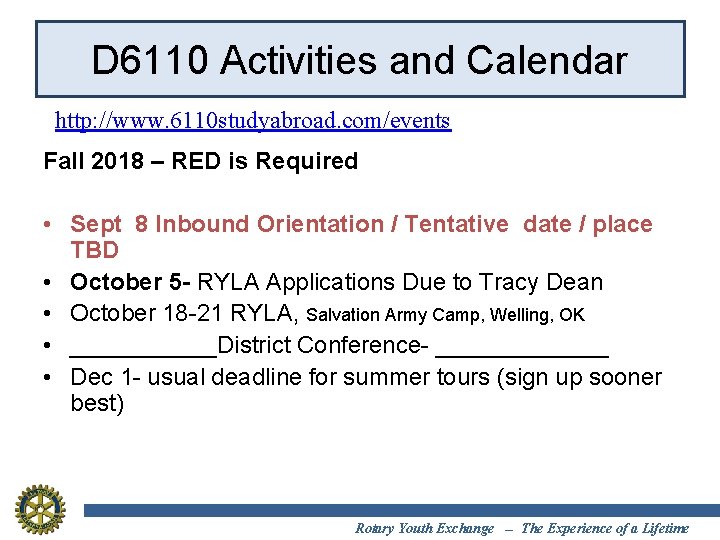 D6110 Activities and Calendar

http://www.6110studyabroad.com/events

Fall 2018 – RED is Required

• Sept 8 Inbound Orientation / Tentative date / place TBD
• October 5- RYLA Applications Due to Tracy Dean
• October 18-21 RYLA, Salvation Army Camp, Welling, OK
• ___________District Conference- _____________
• Dec 1- usual deadline for summer tours (sign up sooner best)

Rotary Youth Exchange – The Experience of a Lifetime